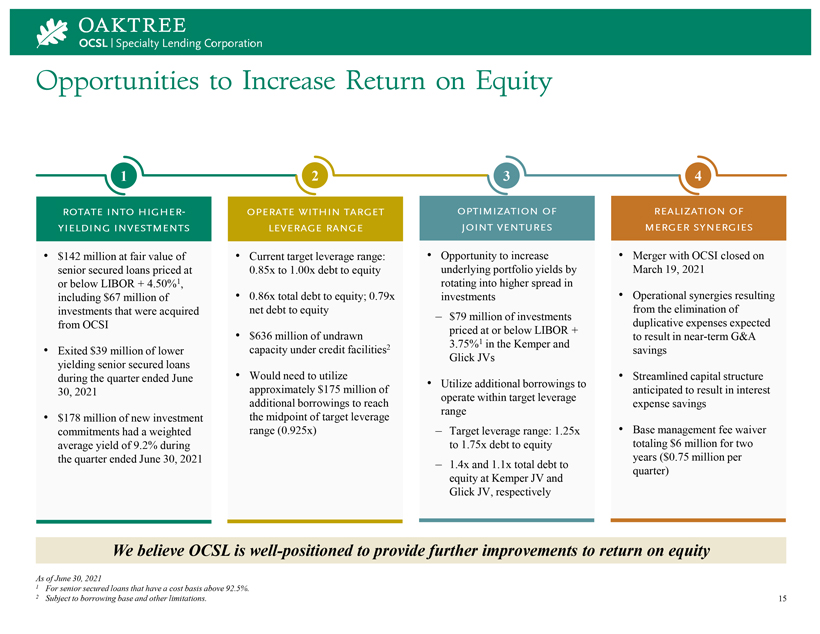 OAKTREE
OCSL | Specialty Lending Corporation

Opportunities to Increase Return on Equity

1

ROTATE INTO HIGHER-YIELDING INVESTMENTS

• $142 million at fair value of senior secured loans priced at or below LIBOR + 4.50%$^1$, including $67 million of investments that were acquired from OCSI

• Exited $39 million of lower yielding senior secured loans during the quarter ended June 30, 2021

• $178 million of new investment commitments had a weighted average yield of 9.2% during the quarter ended June 30, 2021

2

OPERATE WITHIN TARGET LEVERAGE RANGE

• Current target leverage range: 0.85x to 1.00x debt to equity

• 0.86x total debt to equity; 0.79x net debt to equity

• $636 million of undrawn capacity under credit facilities$^2$

• Would need to utilize approximately $175 million of additional borrowings to reach the midpoint of target leverage range (0.925x)

3

OPTIMIZATION OF JOINT VENTURES

• Opportunity to increase underlying portfolio yields by rotating into higher spread in investments

– $79 million of investments priced at or below LIBOR + 3.75%$^1$ in the Kemper and Glick JVs

• Utilize additional borrowings to operate within target leverage range

– Target leverage range: 1.25x to 1.75x debt to equity

– 1.4x and 1.1x total debt to equity at Kemper JV and Glick JV, respectively

4

REALIZATION OF MERGER SYNERGIES

• Merger with OCSI closed on March 19, 2021

• Operational synergies resulting from the elimination of duplicative expenses expected to result in near-term G&A savings

• Streamlined capital structure anticipated to result in interest expense savings

• Base management fee waiver totaling $6 million for two years ($0.75 million per quarter)

We believe OCSL is well-positioned to provide further improvements to return on equity

As of June 30, 2021
$^1$ For senior secured loans that have a cost basis above 92.5%.
$^2$ Subject to borrowing base and other limitations.

15